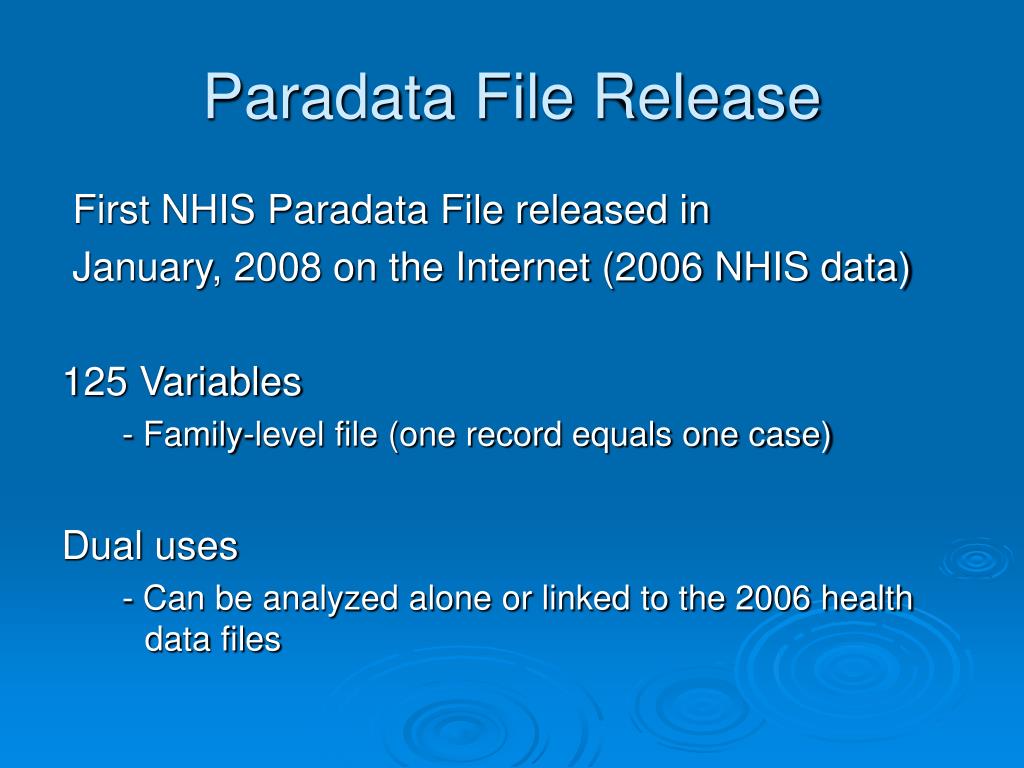 Paradata File Release

First NHIS Paradata File released in January, 2008 on the Internet (2006 NHIS data)

125 Variables

- Family-level file (one record equals one case)

Dual uses

- Can be analyzed alone or linked to the 2006 health data files